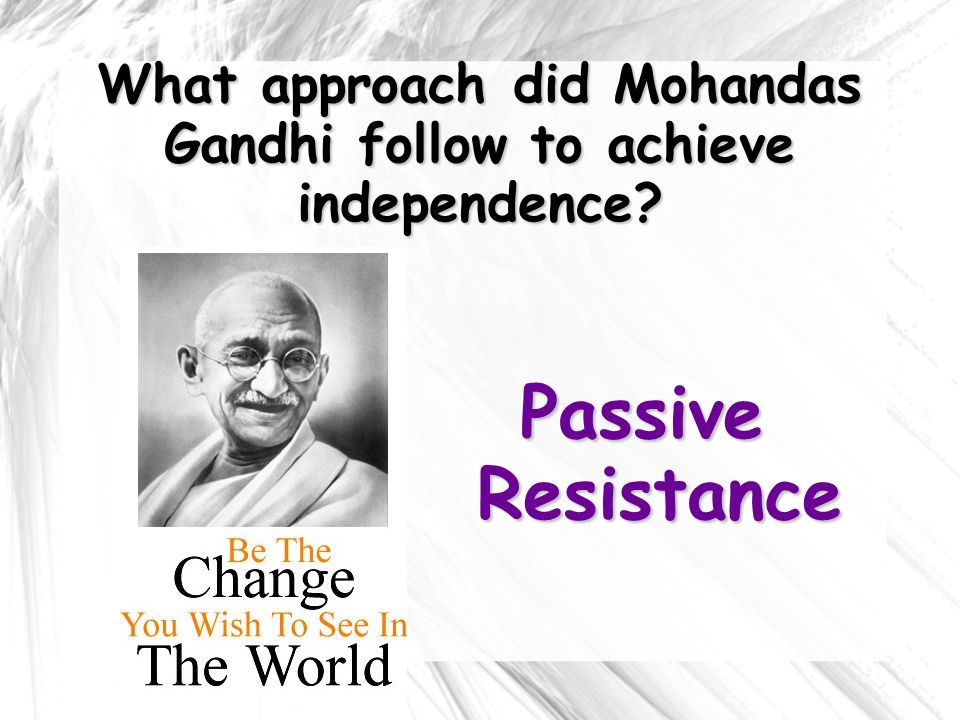 What approach did Mohandas Gandhi follow to achieve independence?

Be The
Change
You Wish To See In
The World

Passive Resistance